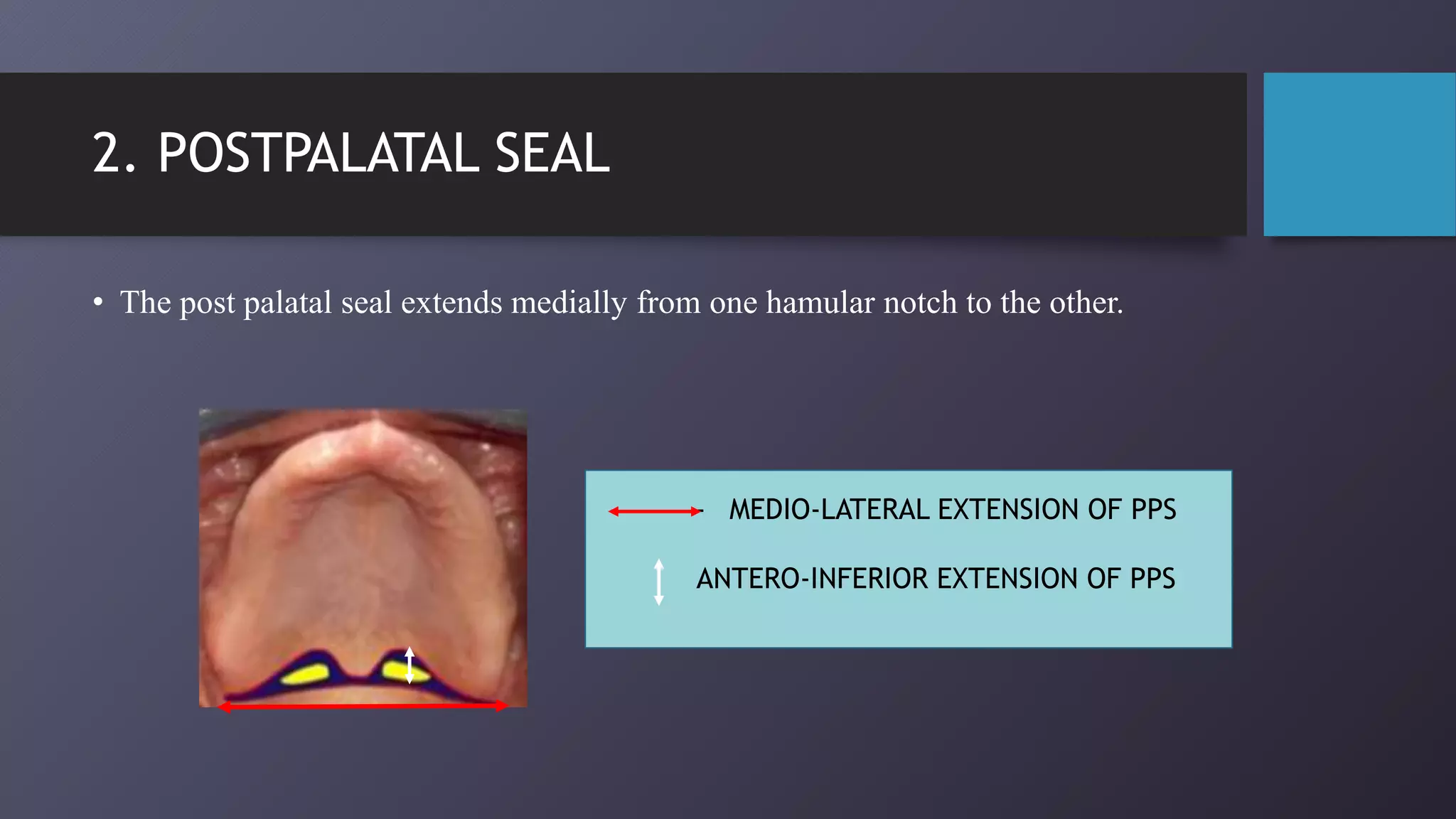 2. POSTPALATAL SEAL

• The post palatal seal extends medially from one hamular notch to the other.

MEDIO-LATERAL EXTENSION OF PPS

ANTERO-INFERIOR EXTENSION OF PPS